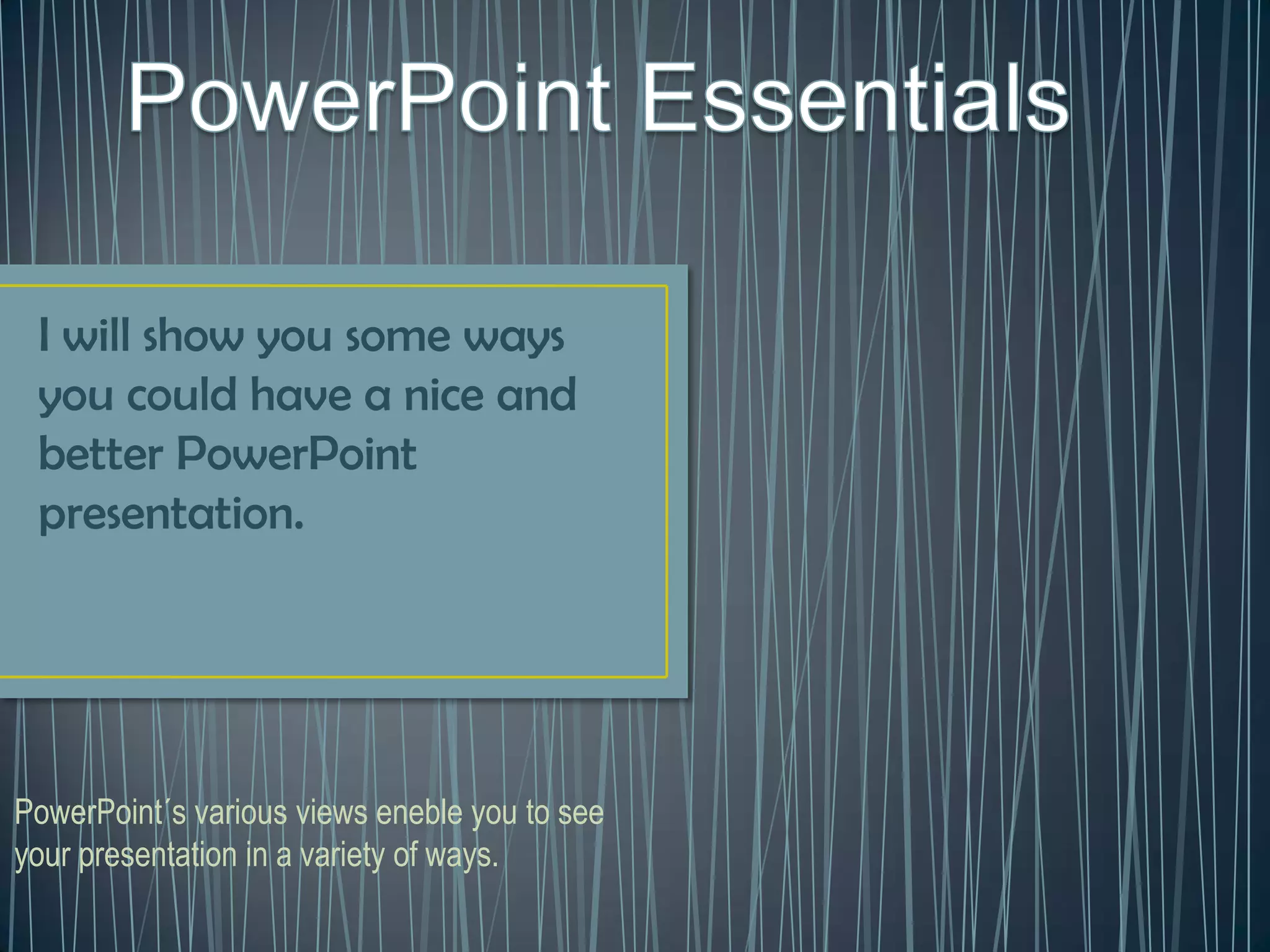 PowerPoint Essentials

I will show you some ways you could have a nice and better PowerPoint presentation.

PowerPoint´s various views eneble you to see your presentation in a variety of ways.